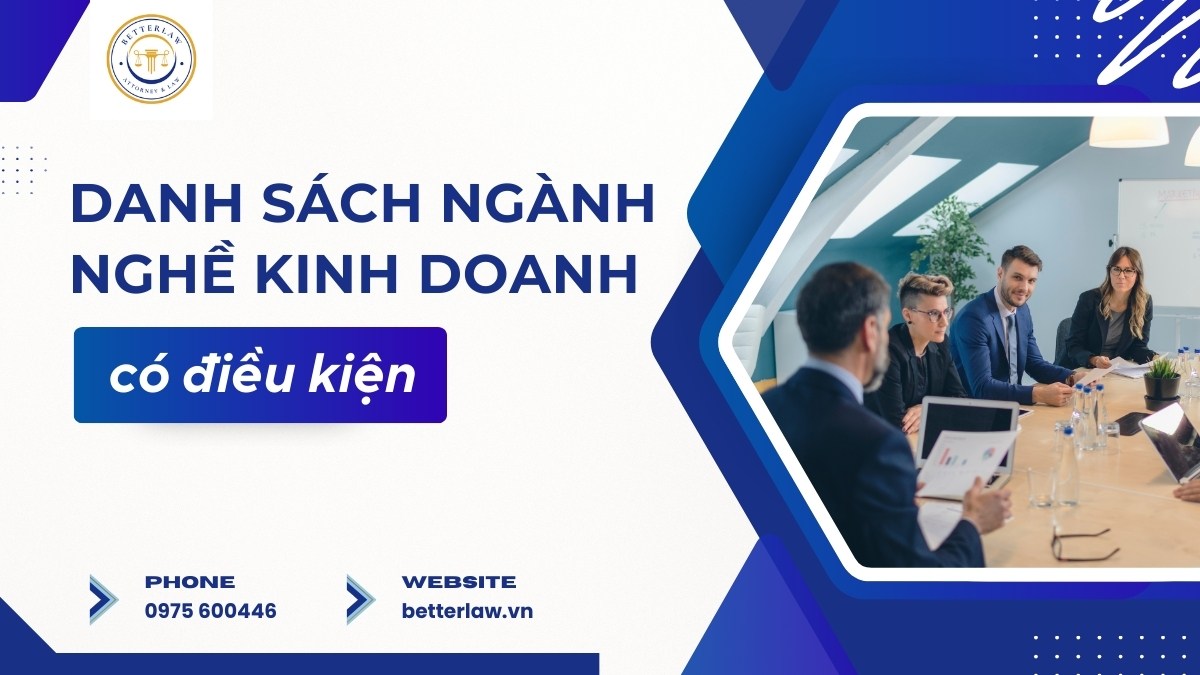 BETTERLAW
ATTORNEY & LAW

DANH SÁCH NGÀNH NGHỀ KINH DOANH

có điều kiện

PHONE
0975 600446

WEBSITE
betterlaw.vn